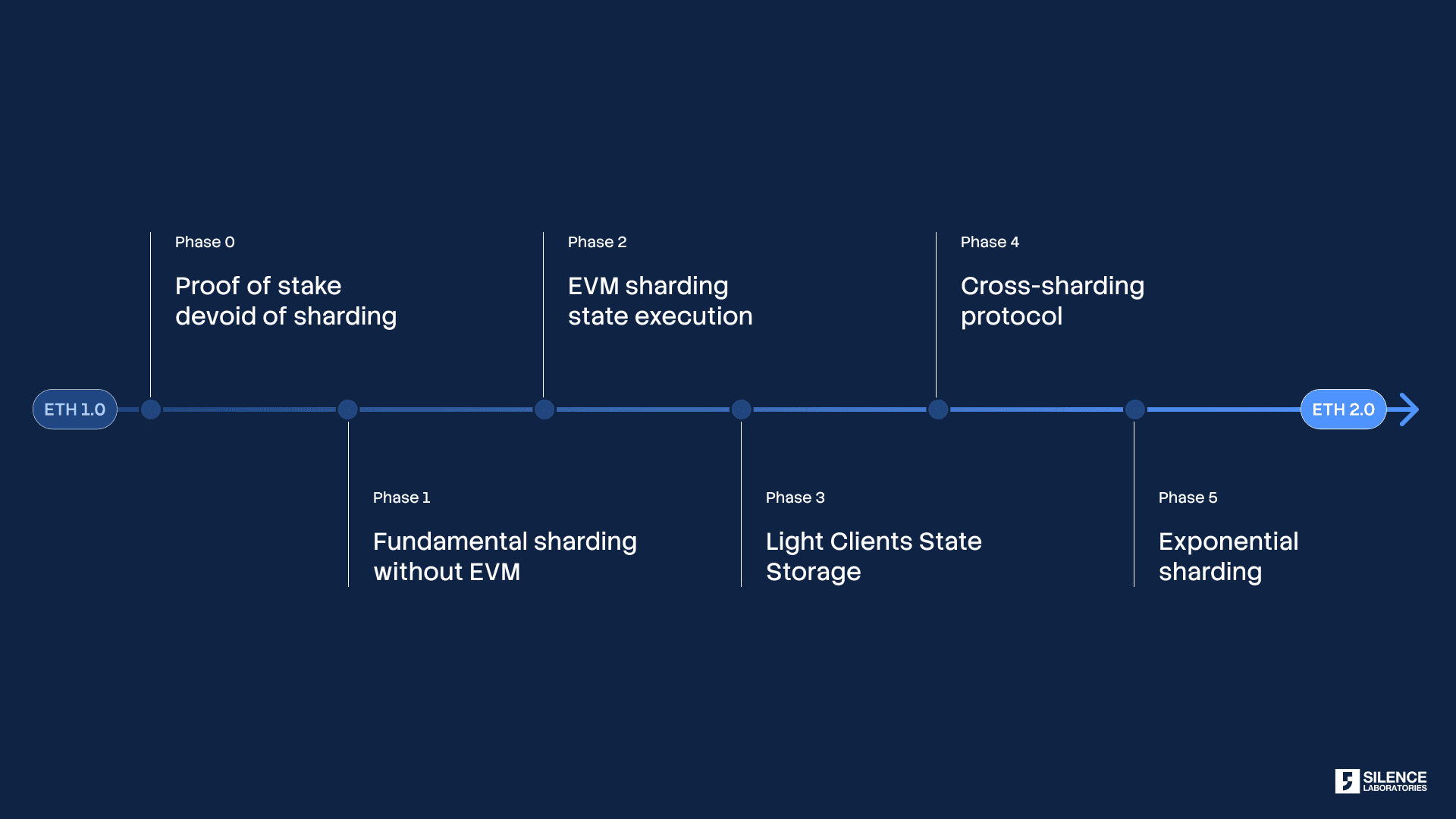 ETH 1.0

Phase 0

Proof of stake devoid of sharding

Phase 1

Fundamental sharding without EVM

Phase 2

EVM sharding state execution

Phase 3

Light Clients State Storage

Phase 4

Cross-sharding protocol

Phase 5

Exponential sharding

ETH 2.0

SILENCE LABORATORIES